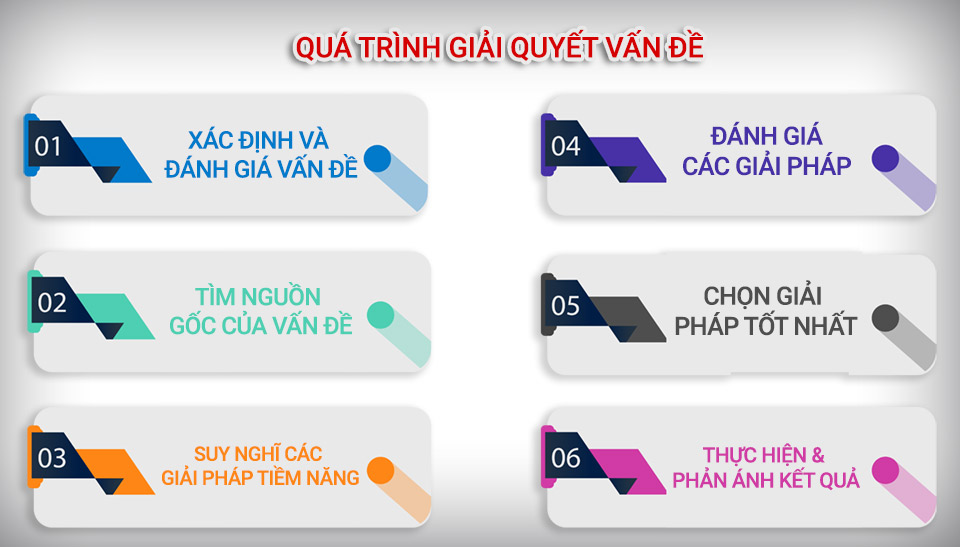 QUÁ TRÌNH GIẢI QUYẾT VẤN ĐỀ

01 XÁC ĐỊNH VÀ ĐÁNH GIÁ VẤN ĐỀ

02 TÌM NGUỒN GỐC CỦA VẤN ĐỀ

03 SUY NGHĨ CÁC GIẢI PHÁP TIỀM NĂNG

04 ĐÁNH GIÁ CÁC GIẢI PHÁP

05 CHỌN GIẢI PHÁP TỐT NHẤT

06 THỰC HIỆN & PHẢN ÁNH KẾT QUẢ